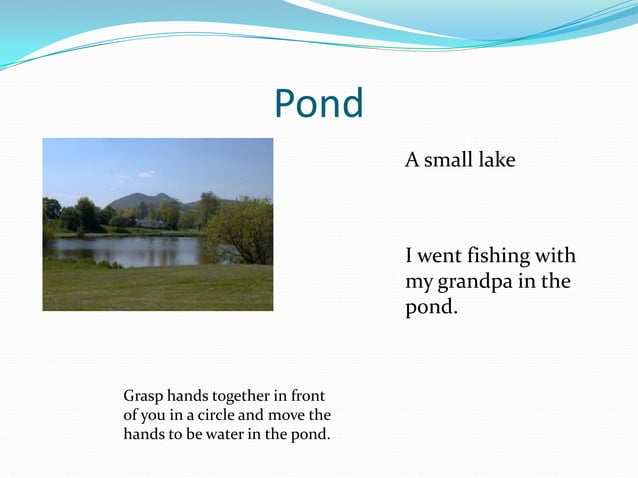 Pond

A small lake

I went fishing with my grandpa in the pond.

Grasp hands together in front of you in a circle and move the hands to be water in the pond.